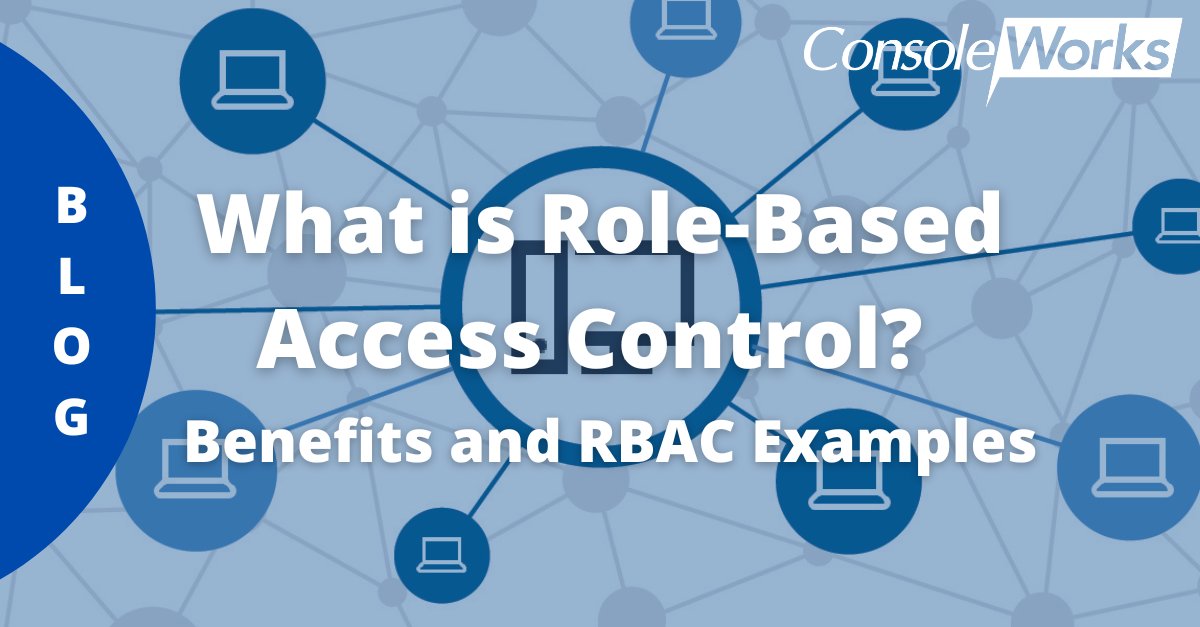 ConsoleWorks

BLOG

What is Role-Based Access Control?

Benefits and RBAC Examples